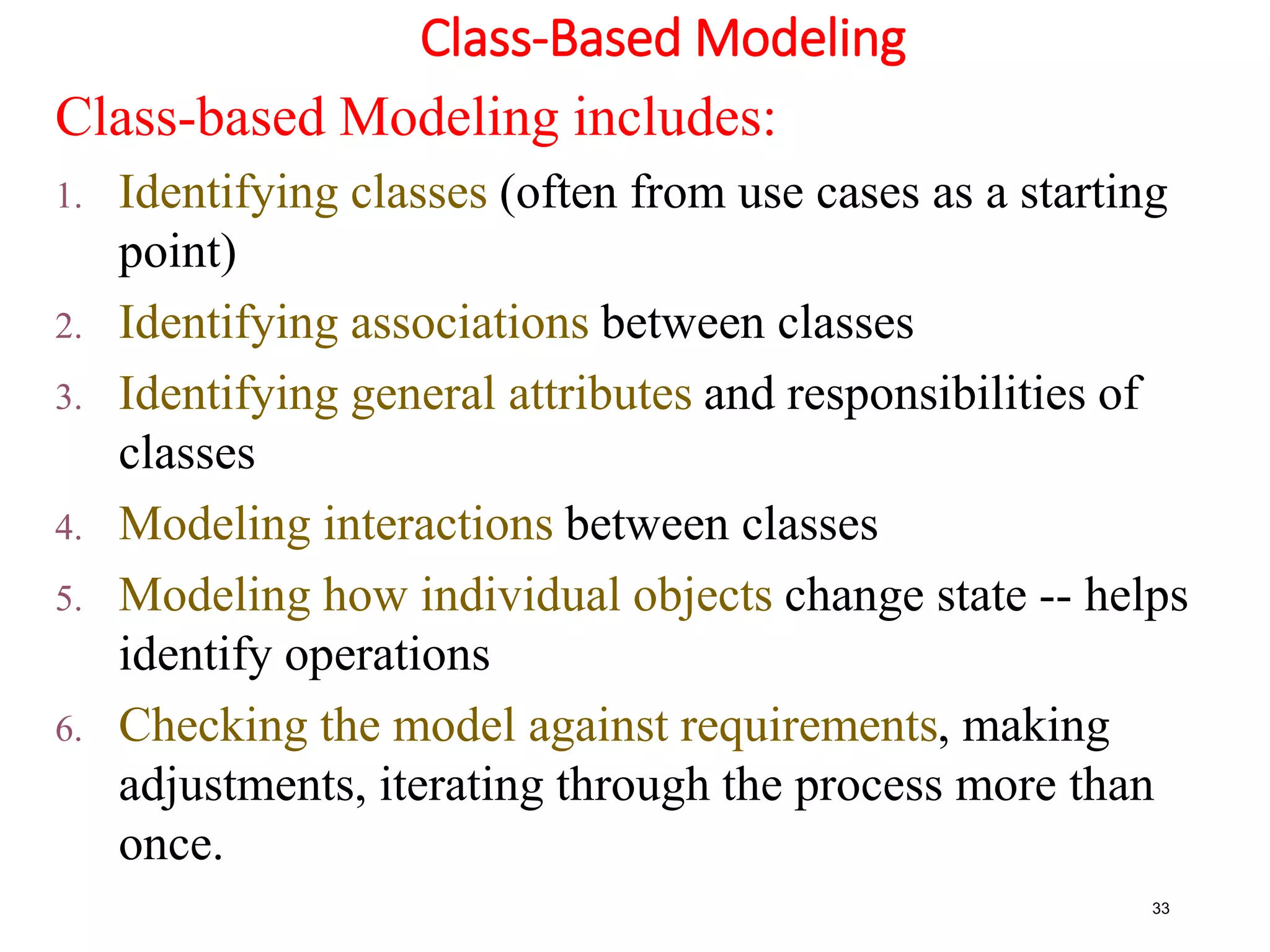 Class-Based Modeling

Class-based Modeling includes:

1. Identifying classes (often from use cases as a starting point)
2. Identifying associations between classes
3. Identifying general attributes and responsibilities of classes
4. Modeling interactions between classes
5. Modeling how individual objects change state -- helps identify operations
6. Checking the model against requirements, making adjustments, iterating through the process more than once.

33